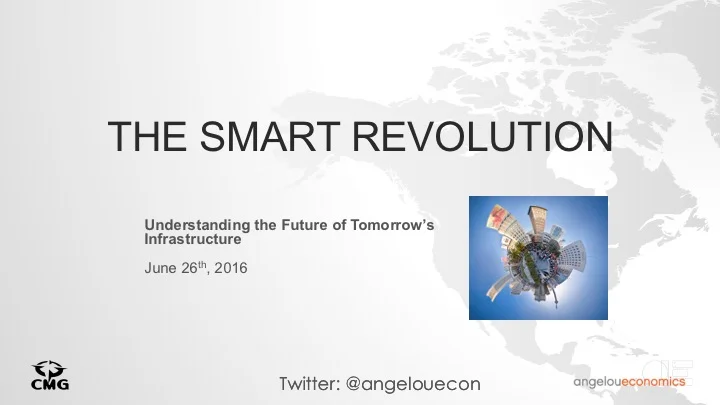 THE SMART REVOLUTION

Understanding the Future of Tomorrow's Infrastructure

June 26$^{th}$, 2016

CMG

Twitter: @angelouecon

angeloueconomics